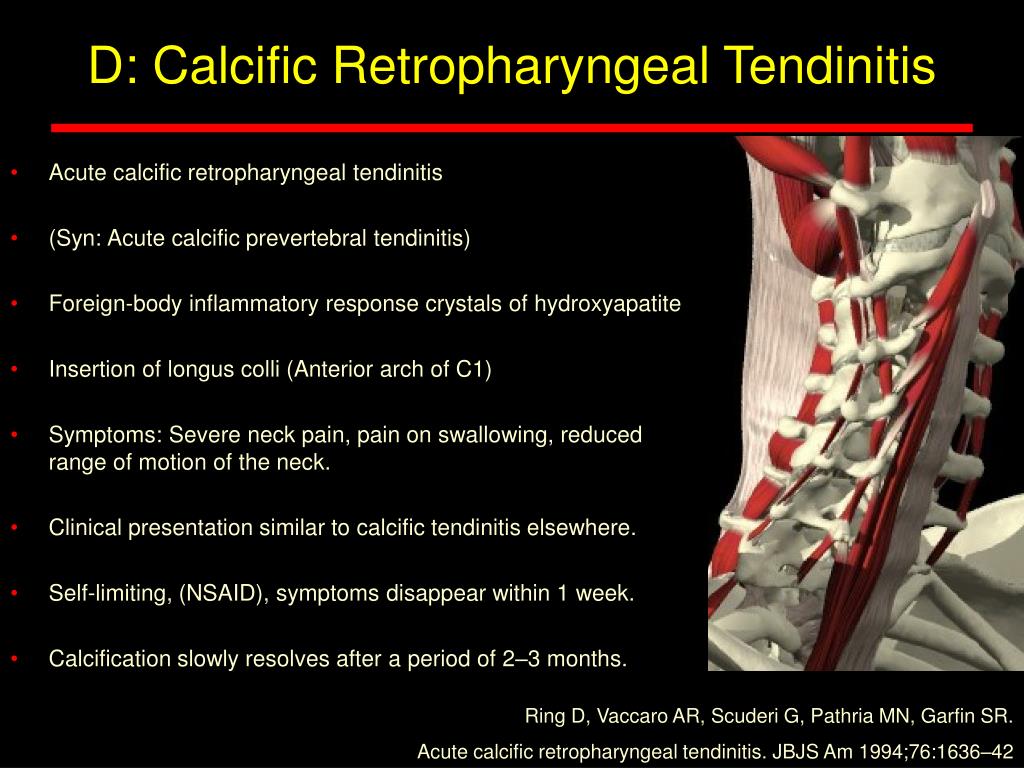 D: Calcific Retropharyngeal Tendinitis

• Acute calcific retropharyngeal tendinitis

• (Syn: Acute calcific prevertebral tendinitis)

• Foreign-body inflammatory response crystals of hydroxyapatite

• Insertion of longus colli (Anterior arch of C1)

• Symptoms: Severe neck pain, pain on swallowing, reduced range of motion of the neck.

• Clinical presentation similar to calcific tendinitis elsewhere.

• Self-limiting, (NSAID), symptoms disappear within 1 week.

• Calcification slowly resolves after a period of 2–3 months.

Ring D, Vaccaro AR, Scuderi G, Pathria MN, Garfin SR.

Acute calcific retropharyngeal tendinitis. JBJS Am 1994;76:1636–42